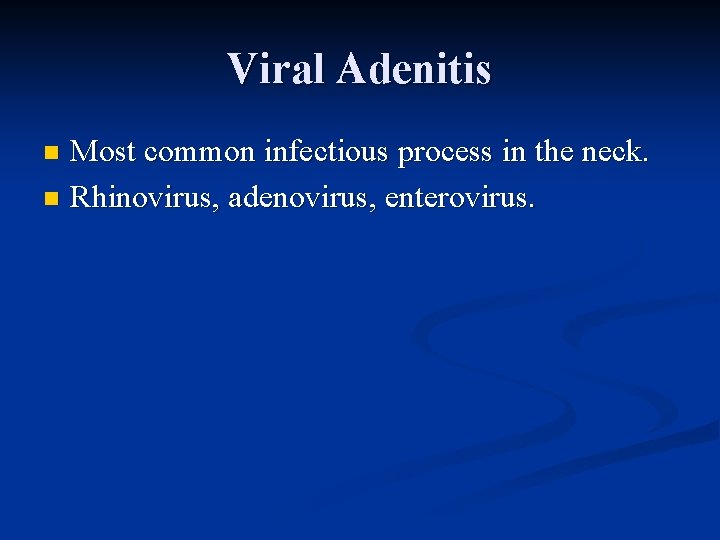 Viral Adenitis

- Most common infectious process in the neck.
- Rhinovirus, adenovirus, enterovirus.